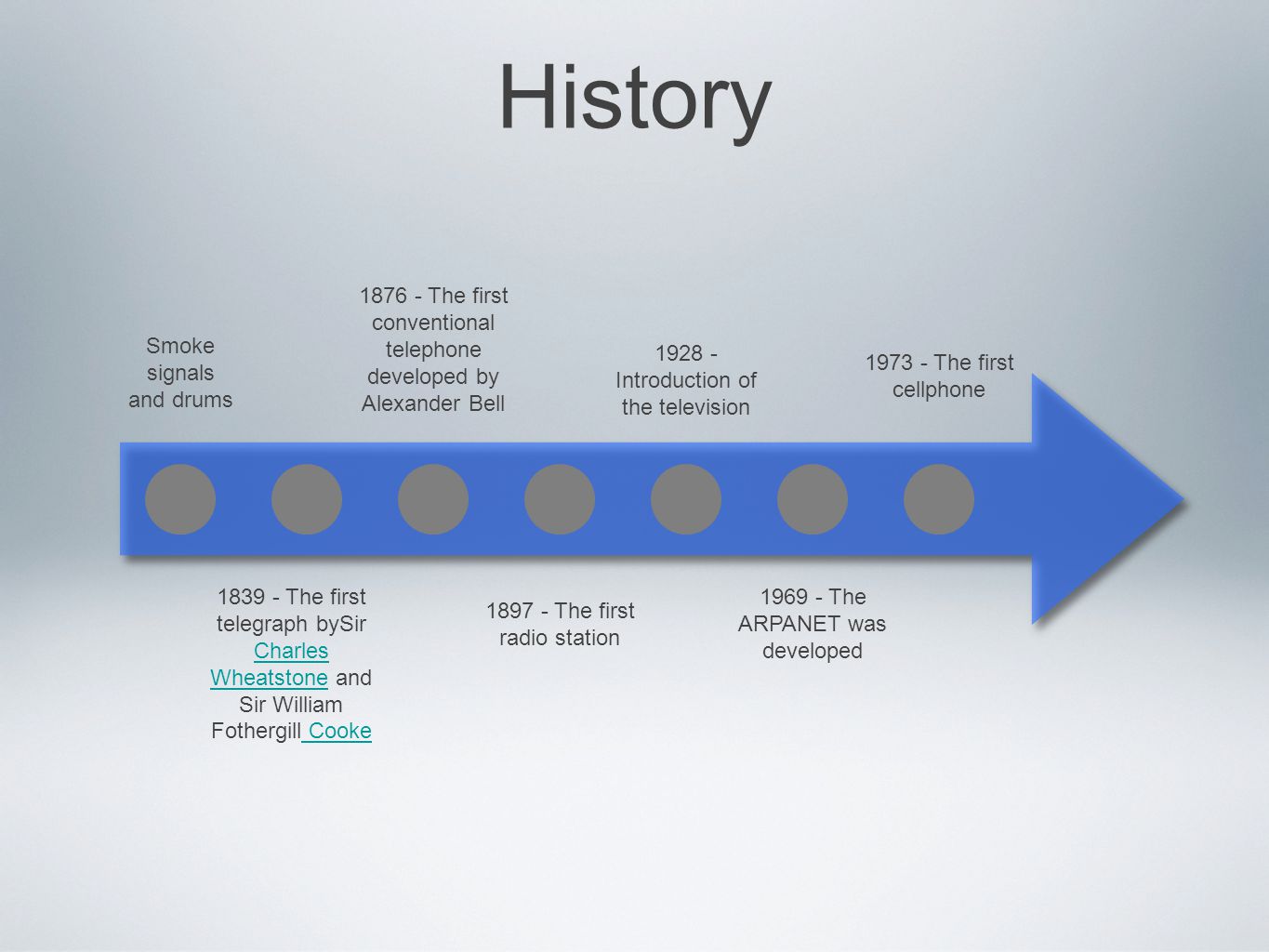 History

Smoke signals and drums

1839 - The first telegraph bySir Charles Wheatstone and Sir William Fothergill Cooke

1876 - The first conventional telephone developed by Alexander Bell

1897 - The first radio station

1928 - Introduction of the television

1969 - The ARPANET was developed

1973 - The first cellphone